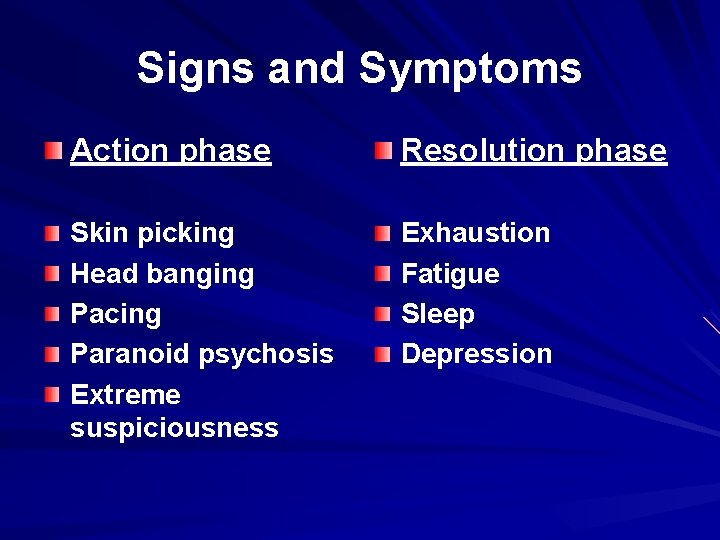 Signs and Symptoms

Action phase

Skin picking
Head banging
Pacing
Paranoid psychosis
Extreme suspiciousness

Resolution phase

Exhaustion
Fatigue
Sleep
Depression